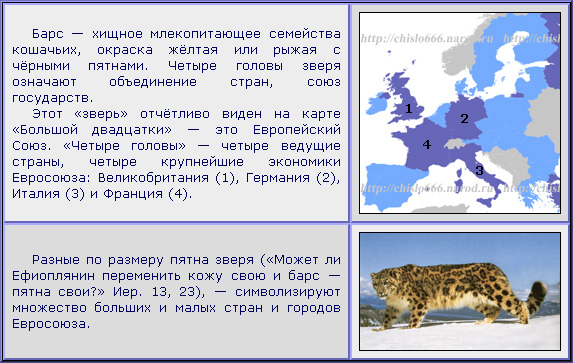 Барс — хищное млекопитающее семейства кошачьих, окраска жёлтая или рыжая с чёрными пятнами. Четыре головы зверя означают объединение стран, союз государств.

Этот «зверь» отчётливо виден на карте «Большой двадцатки» — это Европейский Союз. «Четыре головы» — четыре ведущие страны, четыре крупнейшие экономики Евросоюза: Великобритания (1), Германия (2), Италия (3) и Франция (4).

http://chislo666.narod.ru http://chisl
1
2
4
3
http://chislo666.narod.ru http://chisl

Разные по размеру пятна зверя («Может ли Ефиоплянин переменить кожу свою и барс — пятна свои?» Иер. 13, 23), — символизируют множество больших и малых стран и городов Евросоюза.